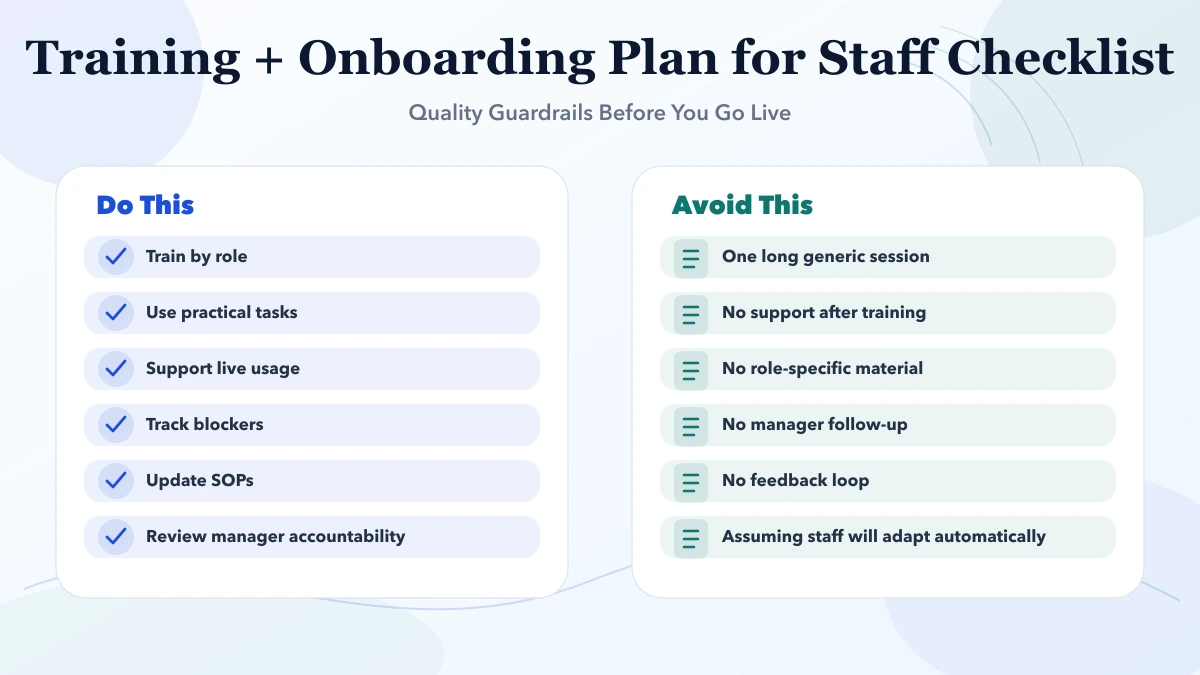 Training + Onboarding Plan for Staff Checklist

Quality Guardrails Before You Go Live

Do This

Train by role

Use practical tasks

Support live usage

Track blockers

Update SOPs

Review manager accountability

Avoid This

One long generic session

No support after training

No role-specific material

No manager follow-up

No feedback loop

Assuming staff will adapt automatically